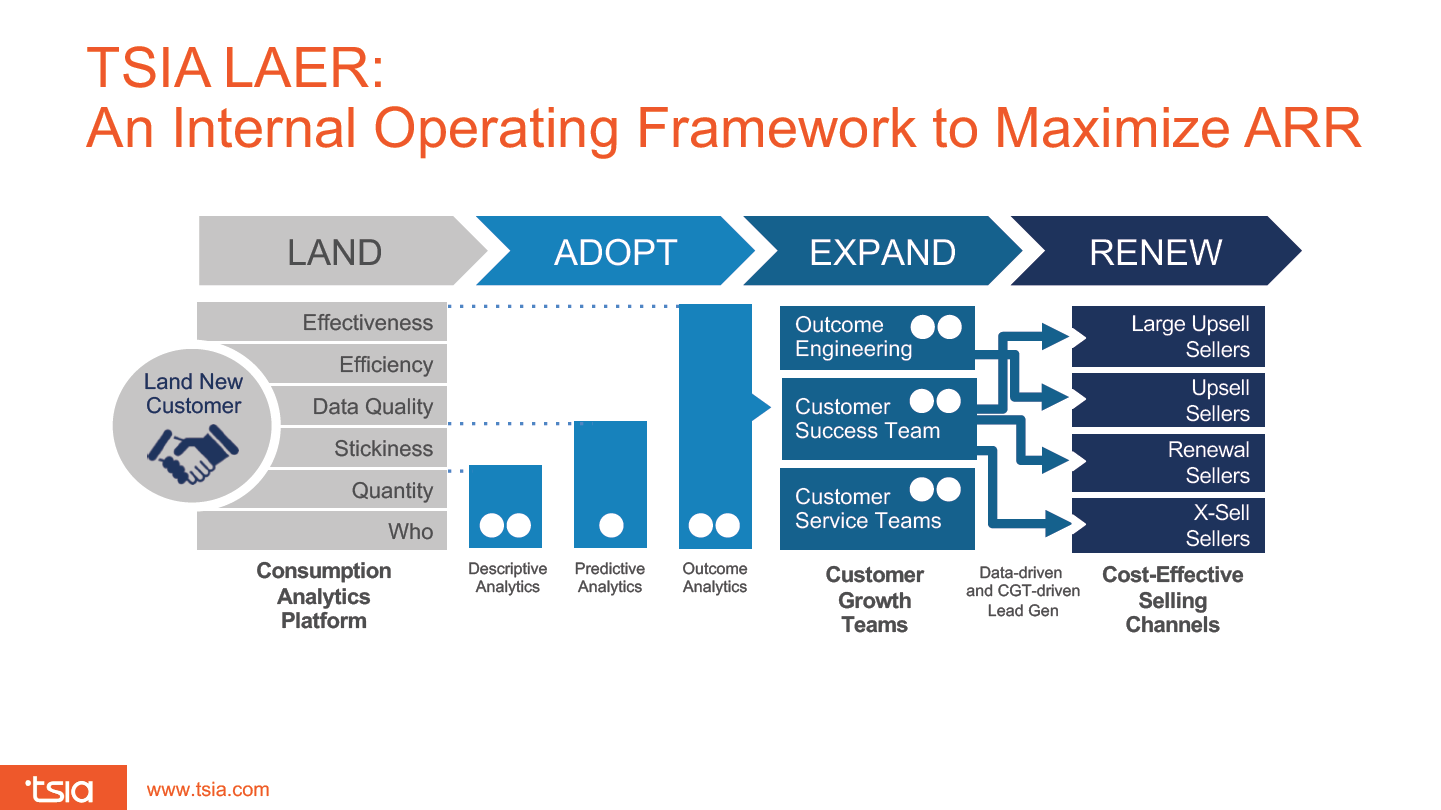 TSIA LAER:
An Internal Operating Framework to Maximize ARR

LAND
ADOPT
EXPAND
RENEW

Land New Customer

Effectiveness
Efficiency
Data Quality
Stickiness
Quantity
Who

Consumption Analytics Platform

Descriptive Analytics
Predictive Analytics
Outcome Analytics

Outcome Engineering
Customer Success Team
Customer Service Teams

Customer Growth Teams

Data-driven and CGT-driven Lead Gen

Large Upsell Sellers
Upsell Sellers
Renewal Sellers
X-Sell Sellers

Cost-Effective Selling Channels

tsia
www.tsia.com